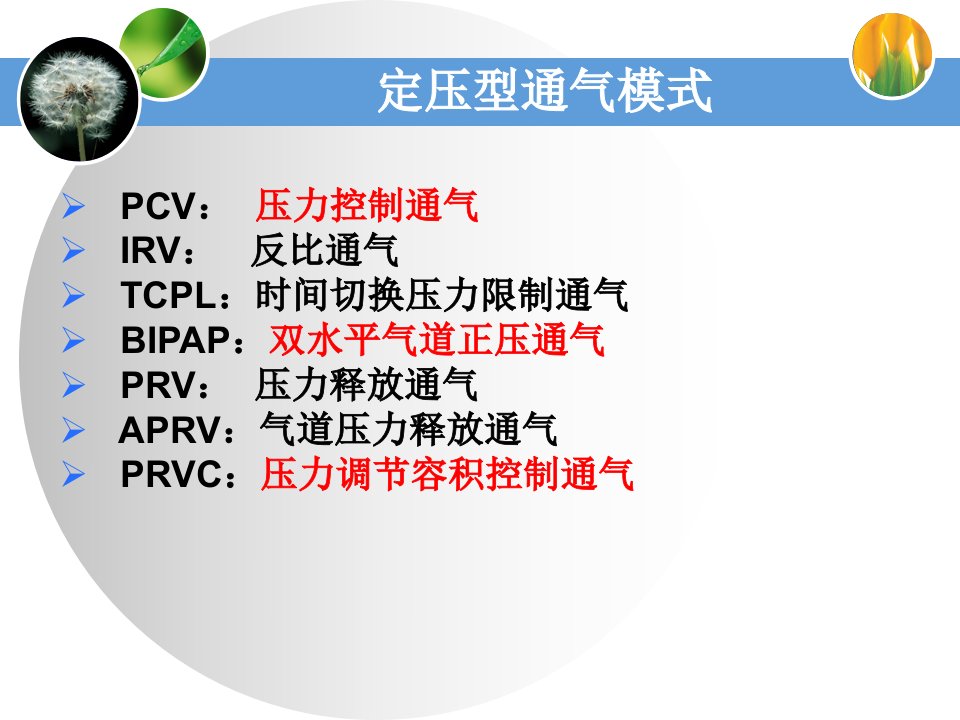 定压型通气模式

➢ PCV：压力控制通气
➢ IRV：反比通气
➢ TCPL：时间切换压力限制通气
➢ BIPAP：双水平气道正压通气
➢ PRV：压力释放通气
➢ APRV：气道压力释放通气
➢ PRVC：压力调节容积控制通气